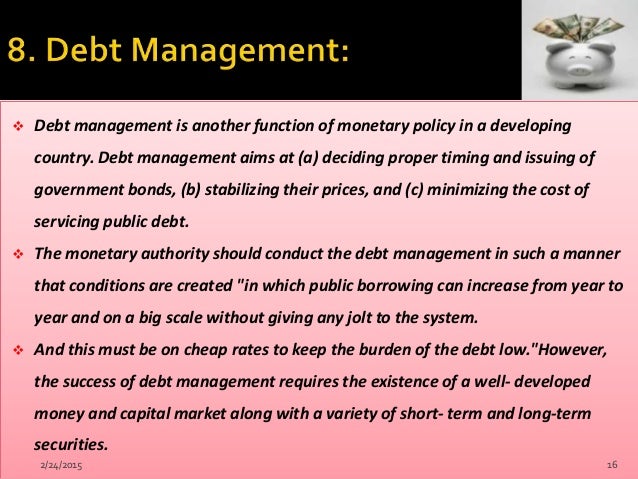 8. Debt Management:

❖ Debt management is another function of monetary policy in a developing country. Debt management aims at (a) deciding proper timing and issuing of government bonds, (b) stabilizing their prices, and (c) minimizing the cost of servicing public debt.

❖ The monetary authority should conduct the debt management in such a manner that conditions are created "in which public borrowing can increase from year to year and on a big scale without giving any jolt to the system.

❖ And this must be on cheap rates to keep the burden of the debt low."However, the success of debt management requires the existence of a well- developed money and capital market along with a variety of short- term and long-term securities.

2/24/2015

16